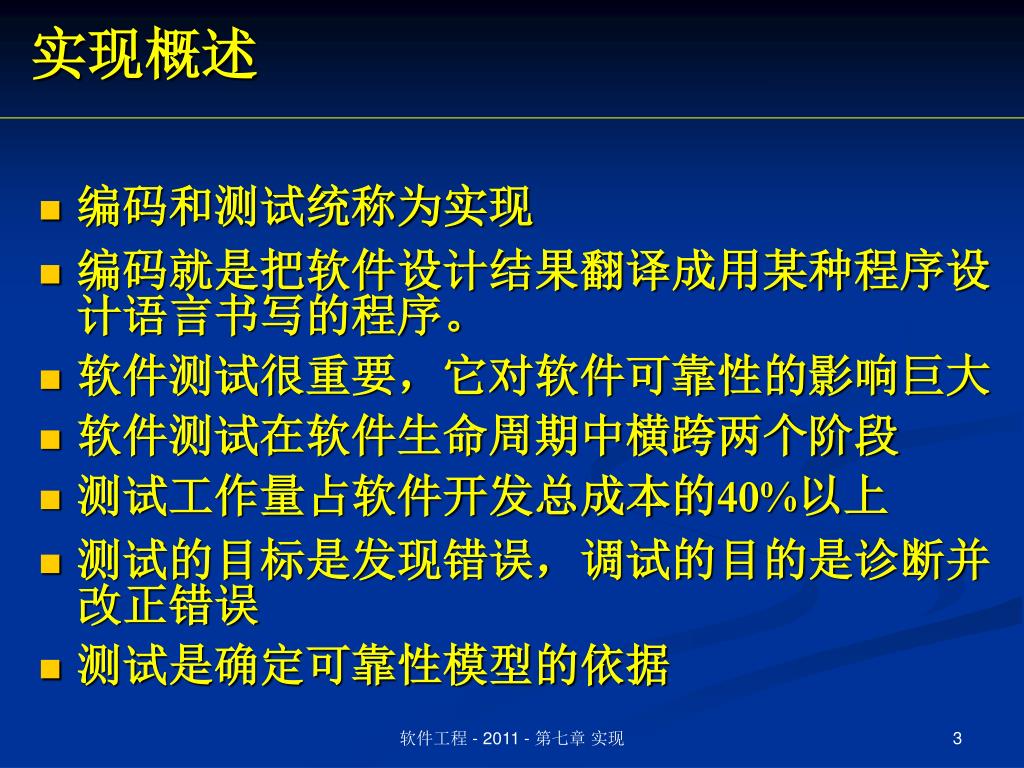 实现概述

- 编码和测试统称为实现
- 编码就是把软件设计结果翻译成用某种程序设计语言书写的程序。
- 软件测试很重要，它对软件可靠性的影响巨大
- 软件测试在软件生命周期中横跨两个阶段
- 测试工作量占软件开发总成本的40%以上
- 测试的目标是发现错误，调试的目的是诊断并改正错误
- 测试是确定可靠性模型的依据

软件工程 - 2011 - 第七章 实现

3